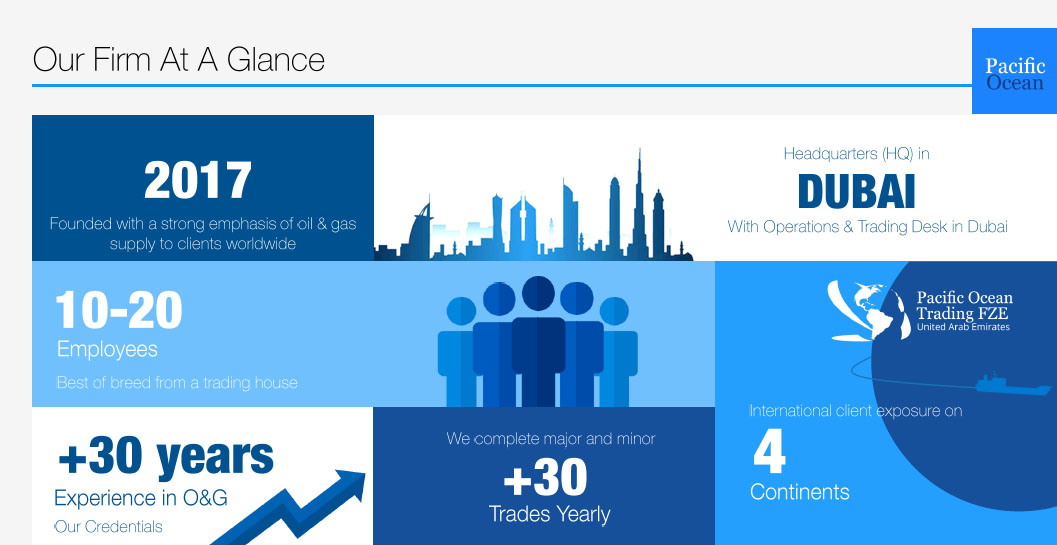 Our Firm At A Glance

Pacific Ocean

2017
Founded with a strong emphasis of oil & gas supply to clients worldwide

Headquarters (HQ) in
DUBAI
With Operations & Trading Desk in Dubai

10-20
Employees
Best of breed from a trading house

Pacific Ocean Trading FZE
United Arab Emirates

International client exposure on
4
Continents

+30 years
Experience in O&G
Our Credentials

We complete major and minor
+30
Trades Yearly